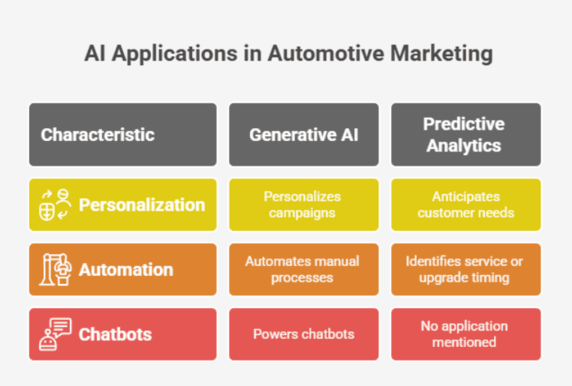 AI Applications in Automotive Marketing

| Characteristic | Generative AI | Predictive Analytics |
|---|---|---|
| Personalization | Personalizes campaigns | Anticipates customer needs |
| Automation | Automates manual processes | Identifies service or upgrade timing |
| Chatbots | Powers chatbots | No application mentioned |